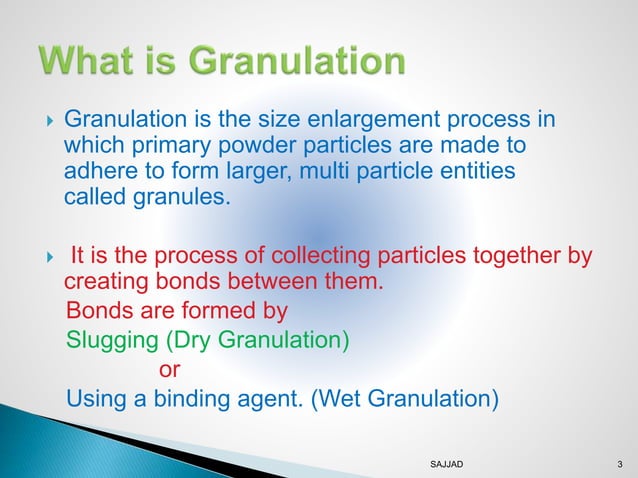 What is Granulation

Granulation is the size enlargement process in which primary powder particles are made to adhere to form larger, multi particle entities called granules.

It is the process of collecting particles together by creating bonds between them.
Bonds are formed by
Slugging (Dry Granulation)
or
Using a binding agent. (Wet Granulation)

SAJJAD 3